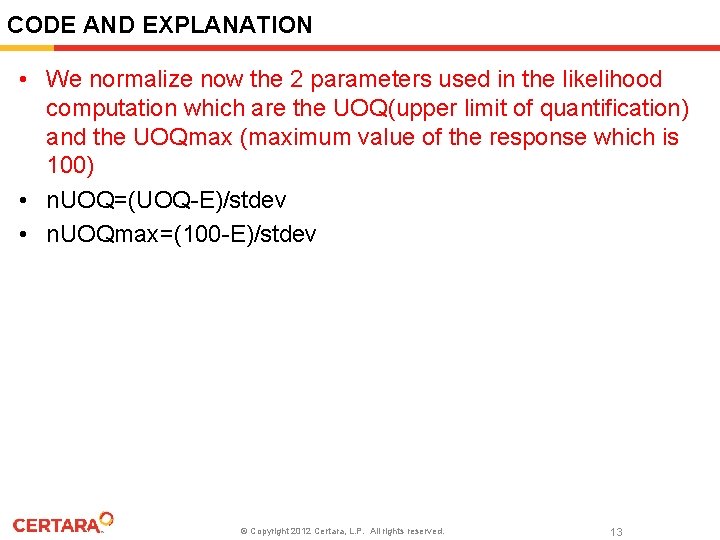 CODE AND EXPLANATION

• We normalize now the 2 parameters used in the likelihood computation which are the UOQ(upper limit of quantification) and the UOQmax (maximum value of the response which is 100)

• nUOQ=(UOQ-E)/stdev

• nUOQmax=(100-E)/stdev

CERTARA

© Copyright 2012 Certara, L.P. All rights reserved.

13